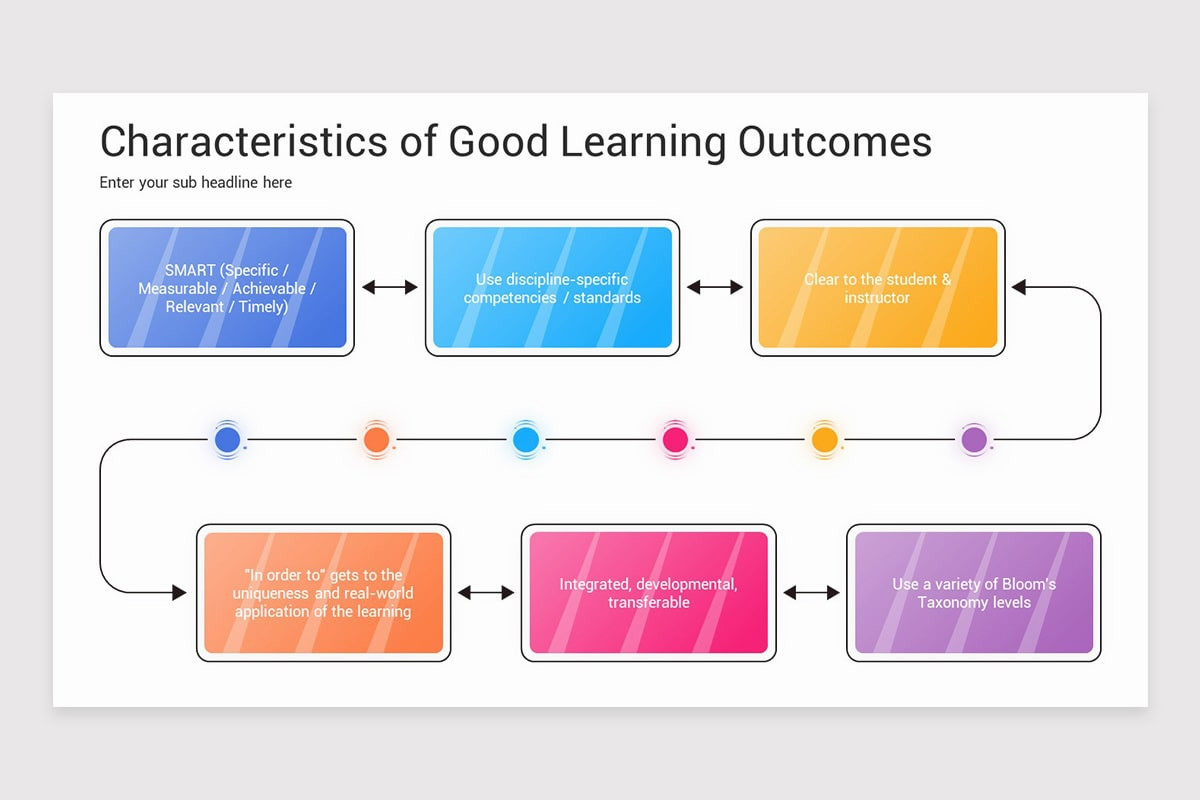 Characteristics of Good Learning Outcomes

Enter your sub headline here

SMART (Specific / Measurable / Achievable / Relevant / Timely)

Use discipline-specific competencies / standards

Clear to the student & instructor

"In order to" gets to the uniqueness and real-world application of the learning

Integrated, developmental, transferable

Use a variety of Bloom's Taxonomy levels